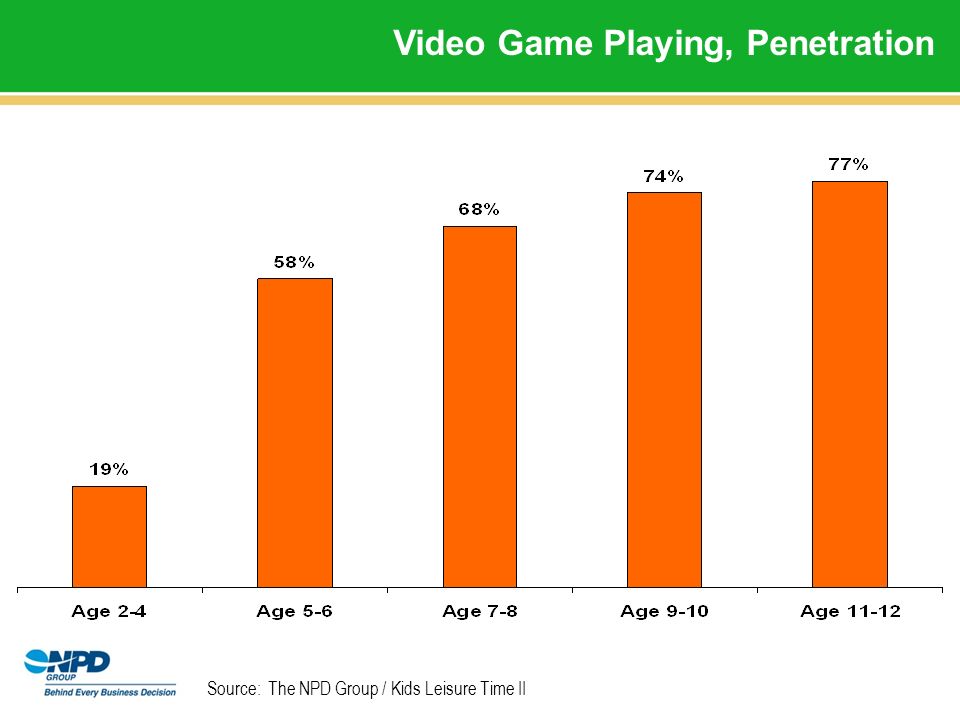 Video Game Playing, Penetration

19%
58%
68%
74%
77%

Age 2-4
Age 5-6
Age 7-8
Age 9-10
Age 11-12

NPD GROUP
Behind Every Business Decision

Source: The NPD Group / Kids Leisure Time II